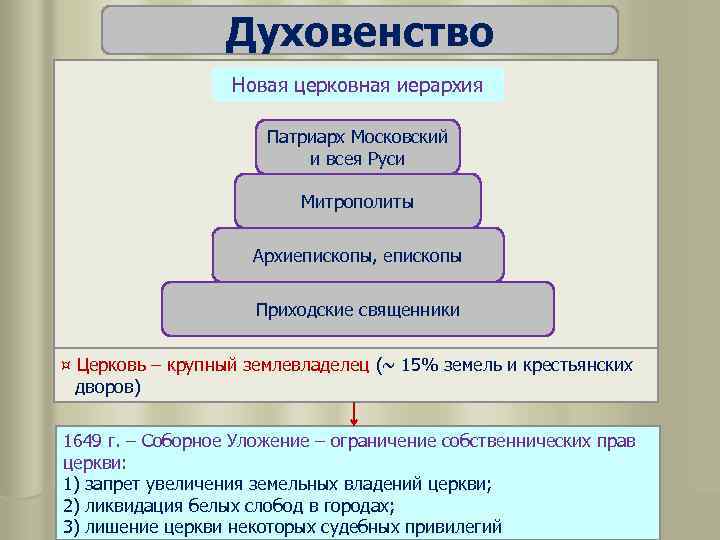 Духовенство

Новая церковная иерархия

Патриарх Московский и всея Руси

Митрополиты

Архиепископы, епископы

Приходские священники

¤ Церковь – крупный землевладелец (~ 15% земель и крестьянских дворов)

1649 г. – Соборное Уложение – ограничение собственнических прав церкви:
1) запрет увеличения земельных владений церкви;
2) ликвидация белых слобод в городах;
3) лишение церкви некоторых судебных привилегий